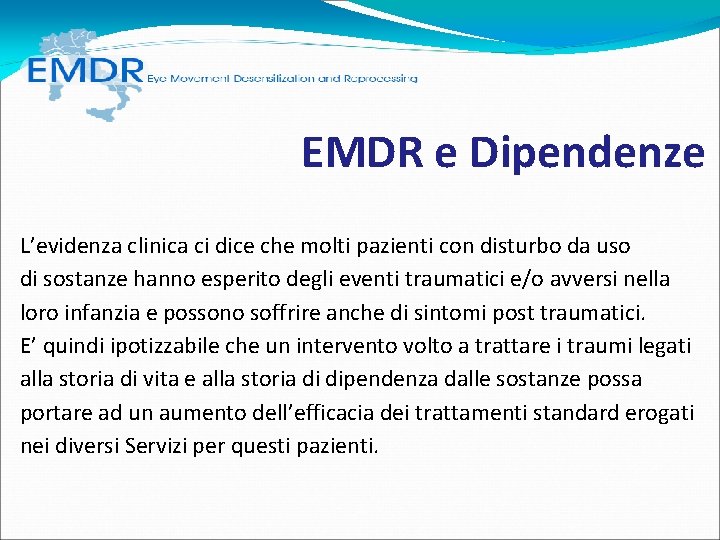 EMDR Eye Movement Desensitization and Reprocessing

EMDR e Dipendenze

L'evidenza clinica ci dice che molti pazienti con disturbo da uso di sostanze hanno esperito degli eventi traumatici e/o avversi nella loro infanzia e possono soffrire anche di sintomi post traumatici.
E' quindi ipotizzabile che un intervento volto a trattare i traumi legati alla storia di vita e alla storia di dipendenza dalle sostanze possa portare ad un aumento dell'efficacia dei trattamenti standard erogati nei diversi Servizi per questi pazienti.